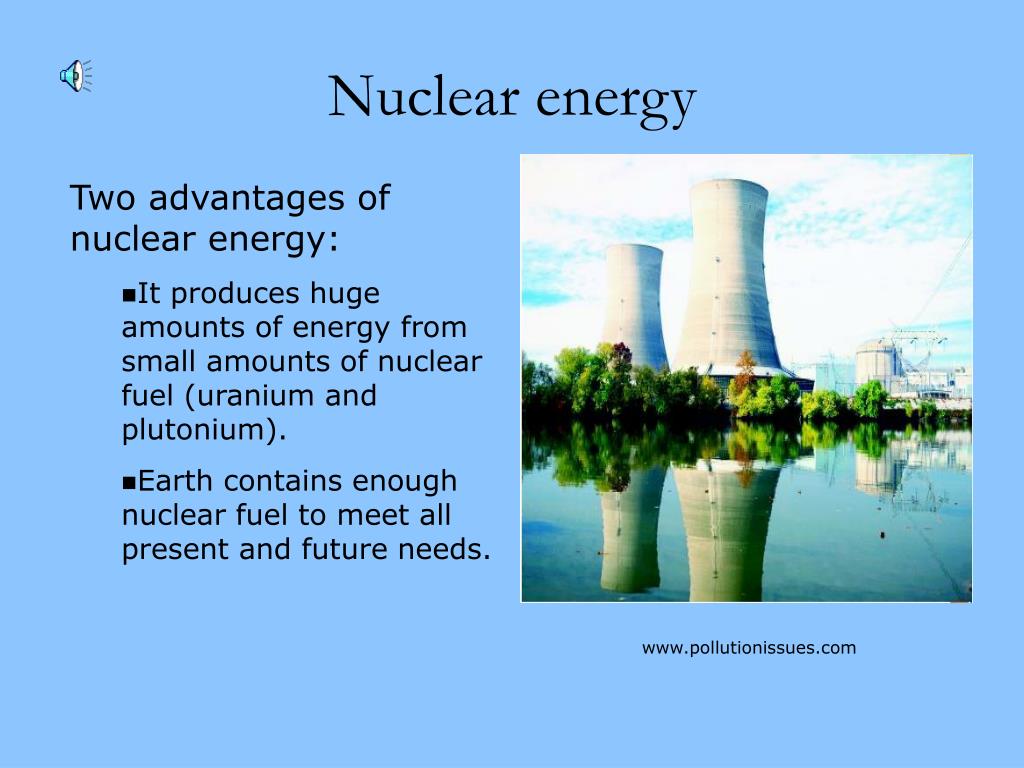 Nuclear energy

Two advantages of nuclear energy:

▪It produces huge amounts of energy from small amounts of nuclear fuel (uranium and plutonium).

▪Earth contains enough nuclear fuel to meet all present and future needs.

www.pollutionissues.com